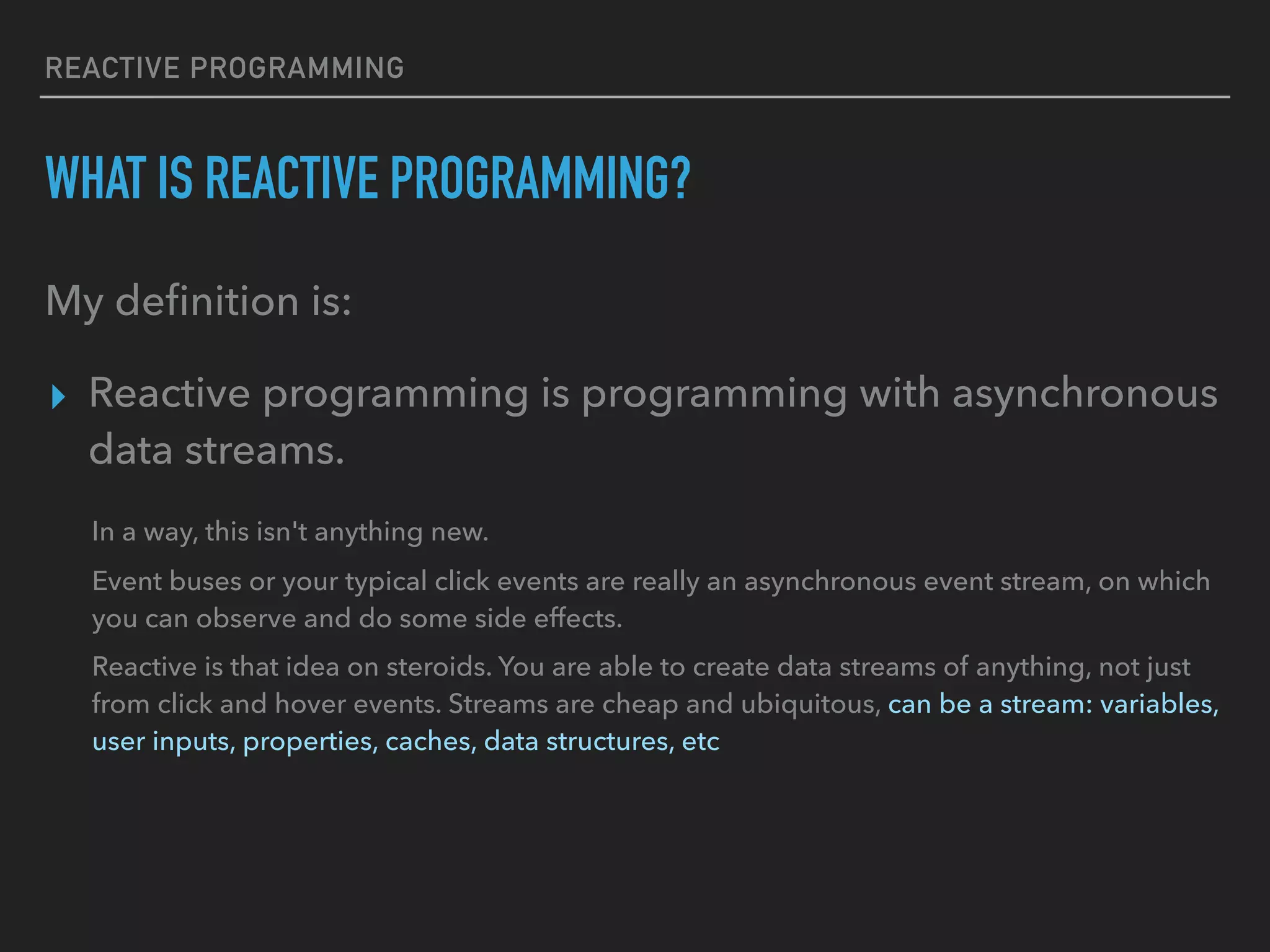 REACTIVE PROGRAMMING

WHAT IS REACTIVE PROGRAMMING?

My definition is:

Reactive programming is programming with asynchronous data streams.

In a way, this isn't anything new.

Event buses or your typical click events are really an asynchronous event stream, on which you can observe and do some side effects.

Reactive is that idea on steroids. You are able to create data streams of anything, not just from click and hover events. Streams are cheap and ubiquitous, can be a stream: variables, user inputs, properties, caches, data structures, etc